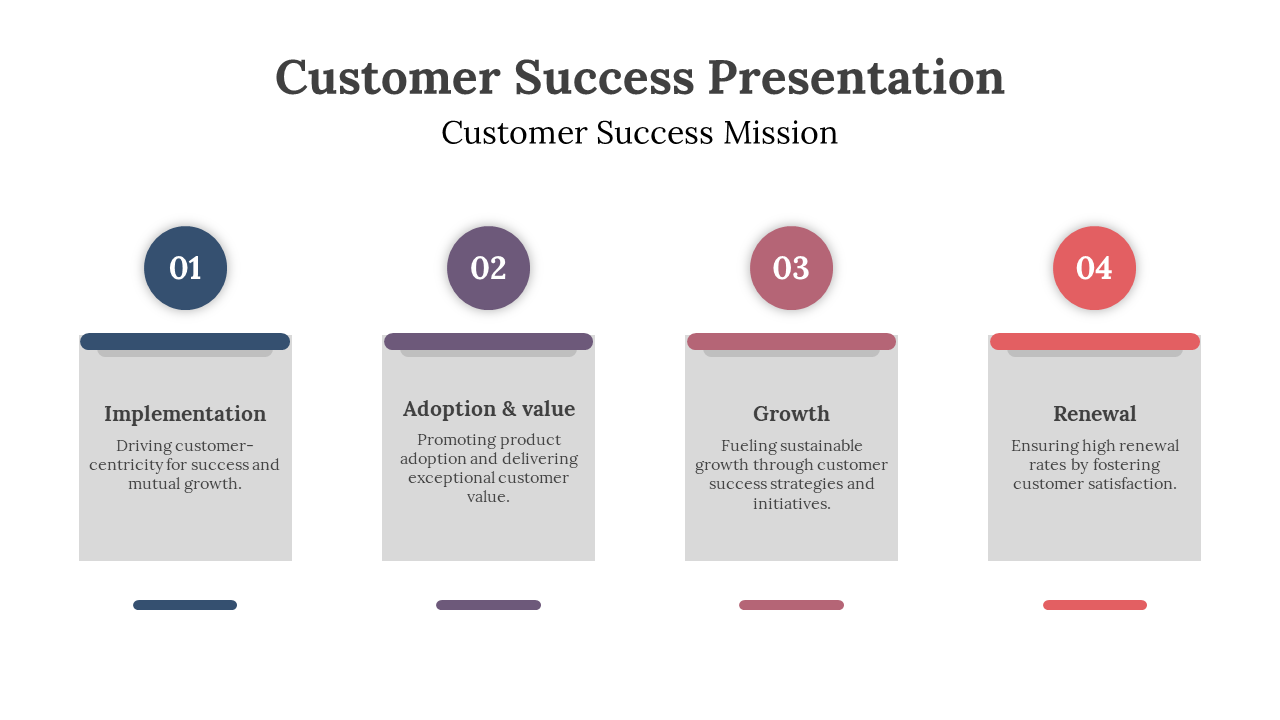 Customer Success Presentation

Customer Success Mission

01

Implementation

Driving customer-centricity for success and mutual growth.

02

Adoption & value

Promoting product adoption and delivering exceptional customer value.

03

Growth

Fueling sustainable growth through customer success strategies and initiatives.

04

Renewal

Ensuring high renewal rates by fostering customer satisfaction.